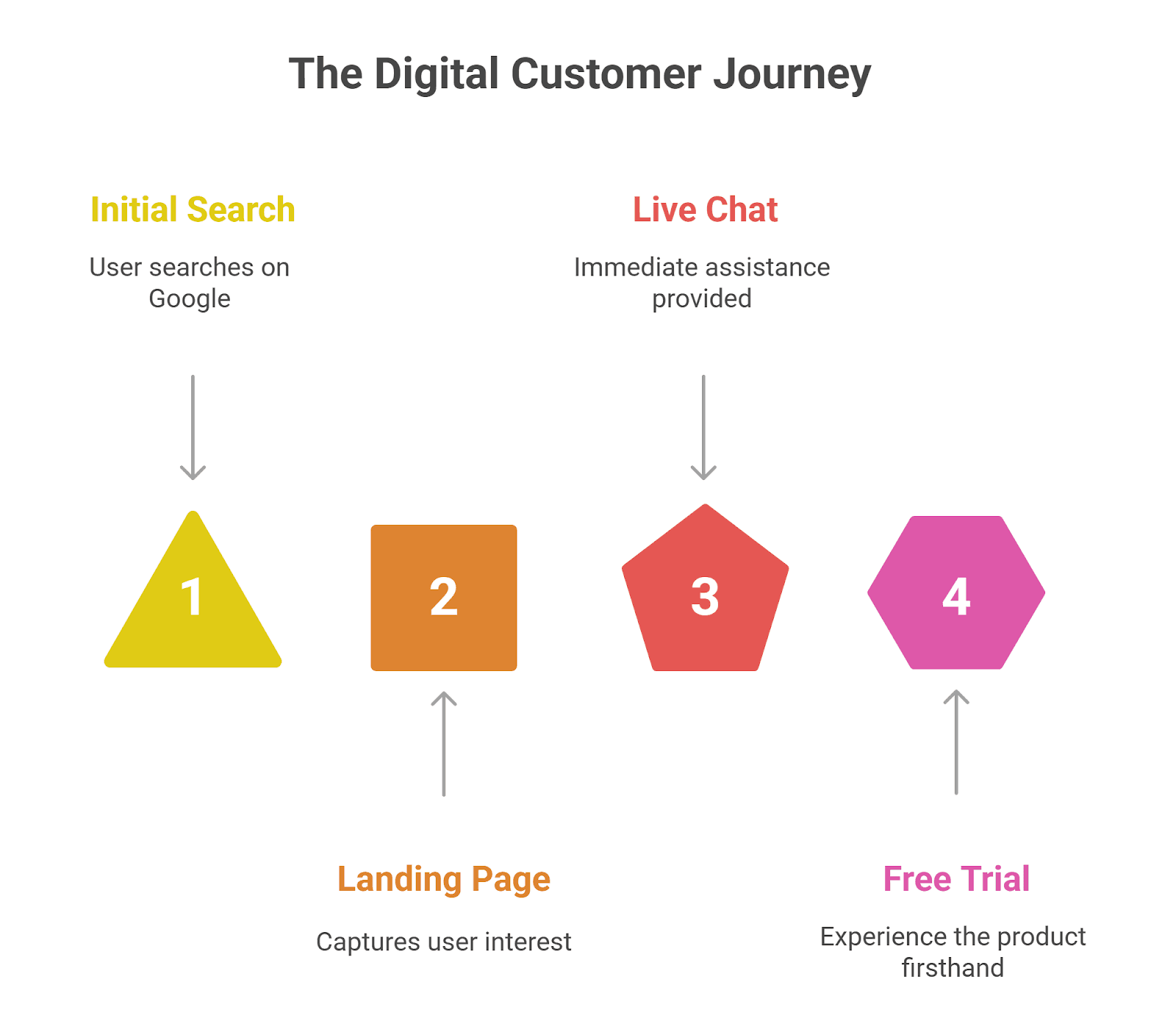 The Digital Customer Journey

Initial Search

User searches on Google

Live Chat

Immediate assistance provided

1

2

3

4

Landing Page

Captures user interest

Free Trial

Experience the product firsthand